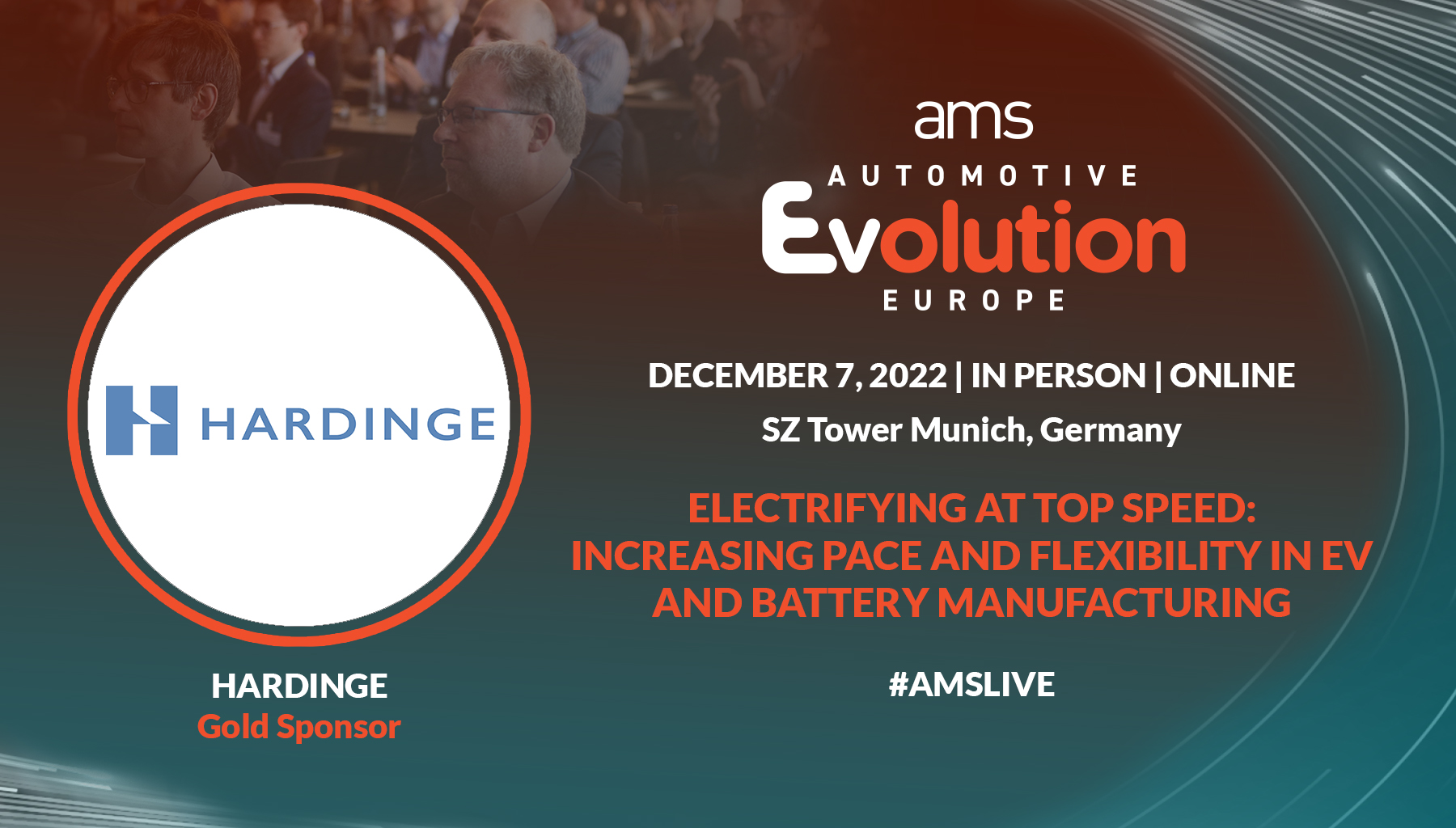 HARDINGE

HARDINGE
Gold Sponsor

ams
AUTOMOTIVE
Evolution
EUROPE

DECEMBER 7, 2022 | IN PERSON | ONLINE
SZ Tower Munich, Germany

ELECTRIFYING AT TOP SPEED: INCREASING PACE AND FLEXIBILITY IN EV AND BATTERY MANUFACTURING

#AMSLIVE